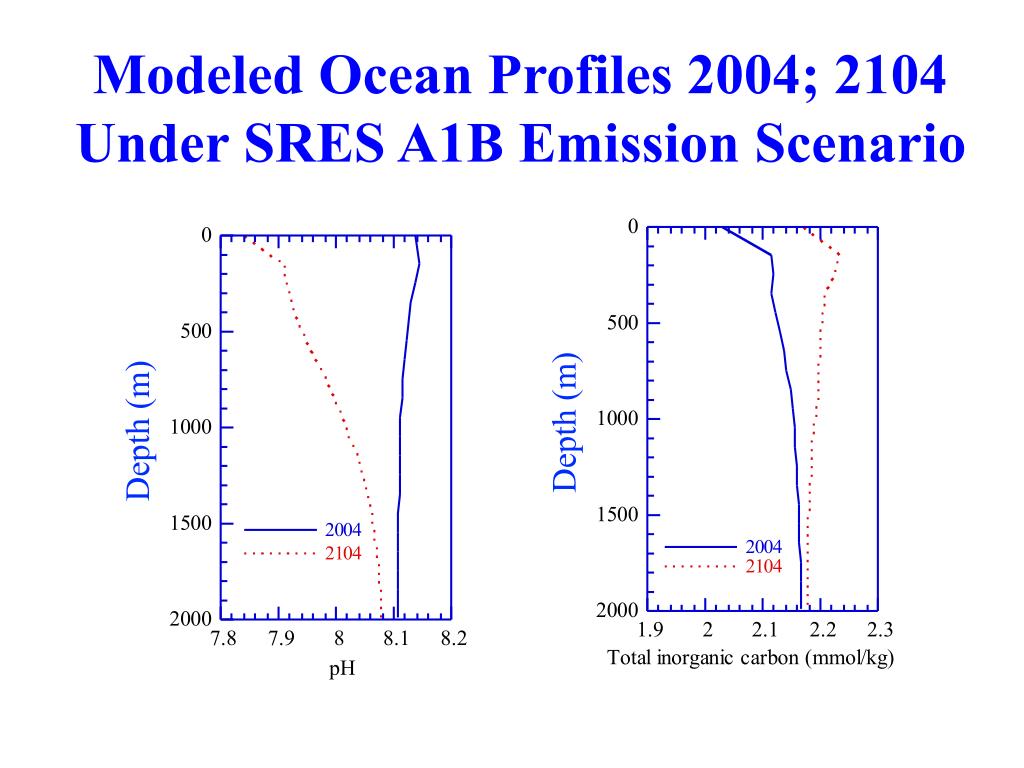 Modeled Ocean Profiles 2004; 2104
Under SRES A1B Emission Scenario

Depth (m)
0
500
1000
1500
2000
2004
2104
7.8
7.9
8
8.1
8.2
pH

Depth (m)
0
500
1000
1500
2000
2004
2104
1.9
2
2.1
2.2
2.3
Total inorganic carbon (mmol/kg)